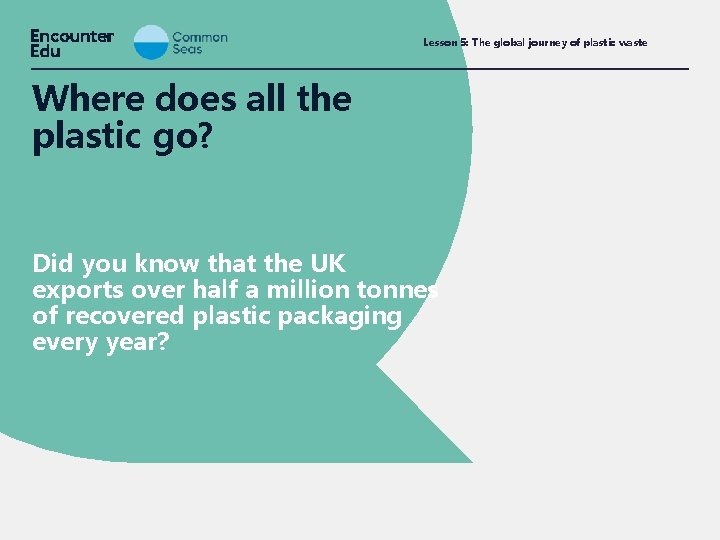 Encounter Edu

Common Seas

Lesson 5: The global journey of plastic waste

Where does all the plastic go?

Did you know that the UK exports over half a million tonnes of recovered plastic packaging every year?